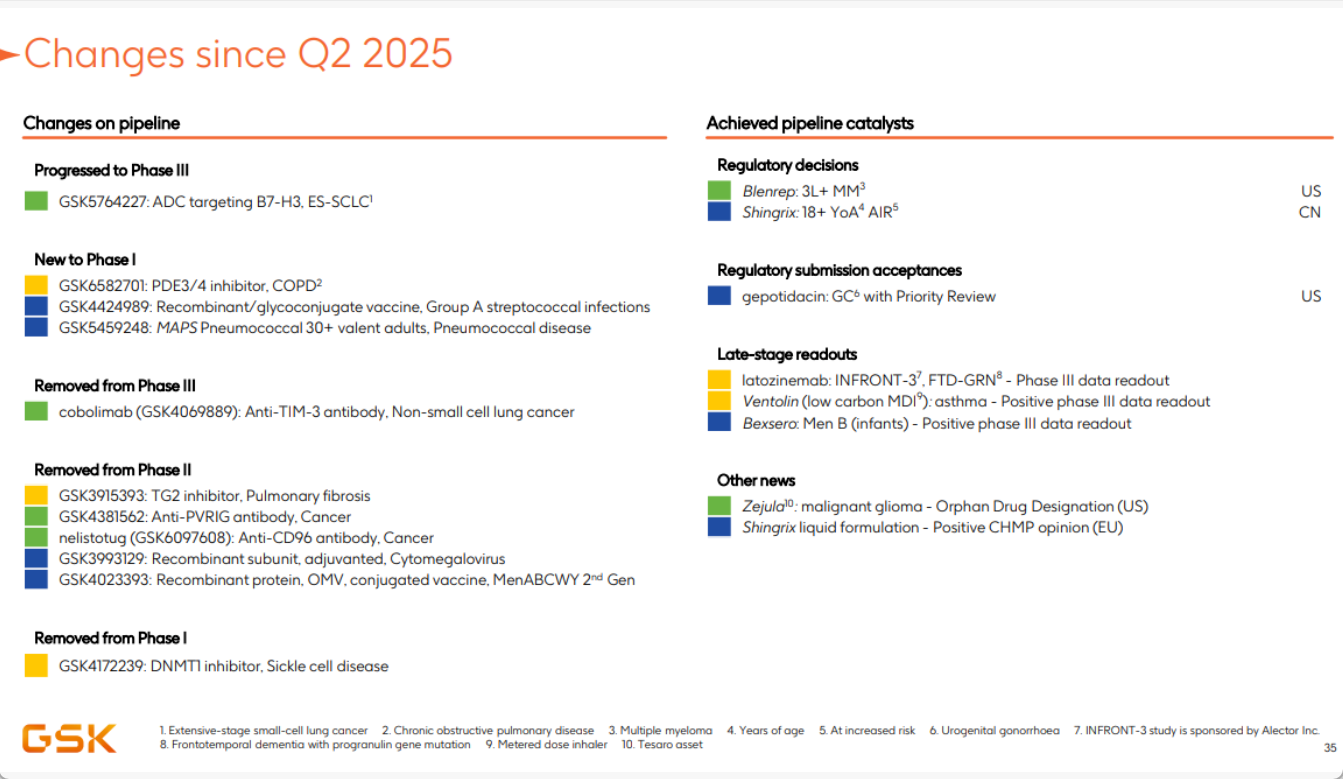 Changes since Q2 2025

Changes on pipeline

Progressed to Phase III

GSK5764227: ADC targeting B7-H3, ES-SCLC$^1$

New to Phase I

GSK6582701: PDE3/4 inhibitor, COPD$^2$
GSK4424989: Recombinant/glycoconjugate vaccine, Group A streptococcal infections
GSK5459248: MAPS Pneumococcal 30+ valent adults, Pneumococcal disease

Removed from Phase III

cobolimab (GSK4069889): Anti-TIM-3 antibody, Non-small cell lung cancer

Removed from Phase II

GSK3915393: TG2 inhibitor, Pulmonary fibrosis
GSK4381562: Anti-PVRIG antibody, Cancer
nelistotug (GSK6097608): Anti-CD96 antibody, Cancer
GSK3993129: Recombinant subunit, adjuvanted, Cytomegalovirus
GSK4023393: Recombinant protein, OMV, conjugated vaccine, MenABCWY 2$^{nd}$ Gen

Removed from Phase I

GSK4172239: DNMT1 inhibitor, Sickle cell disease

Achieved pipeline catalysts

Regulatory decisions

Blenrep: 3L+ MM$^3$ US
Shingrix: 18+ YoA$^4$ AIR$^5$ CN

Regulatory submission acceptances

gepotidacin: GC$^6$ with Priority Review US

Late-stage readouts

latozinemab: INFRONT-3$^7$, FTD-GRN$^8$ - Phase III data readout
Ventolin (low carbon MDI$^9$): asthma - Positive phase III data readout
Bexsero: Men B (infants) - Positive phase III data readout

Other news

Zejula$^{10}$: malignant glioma - Orphan Drug Designation (US)
Shingrix liquid formulation - Positive CHMP opinion (EU)

GSK

1. Extensive-stage small-cell lung cancer 2. Chronic obstructive pulmonary disease 3. Multiple myeloma 4. Years of age 5. At increased risk 6. Urogenital gonorrhoea 7. INFRONT-3 study is sponsored by Alector Inc. 8. Frontotemporal dementia with progranulin gene mutation 9. Metered dose inhaler 10. Tesaro asset

35